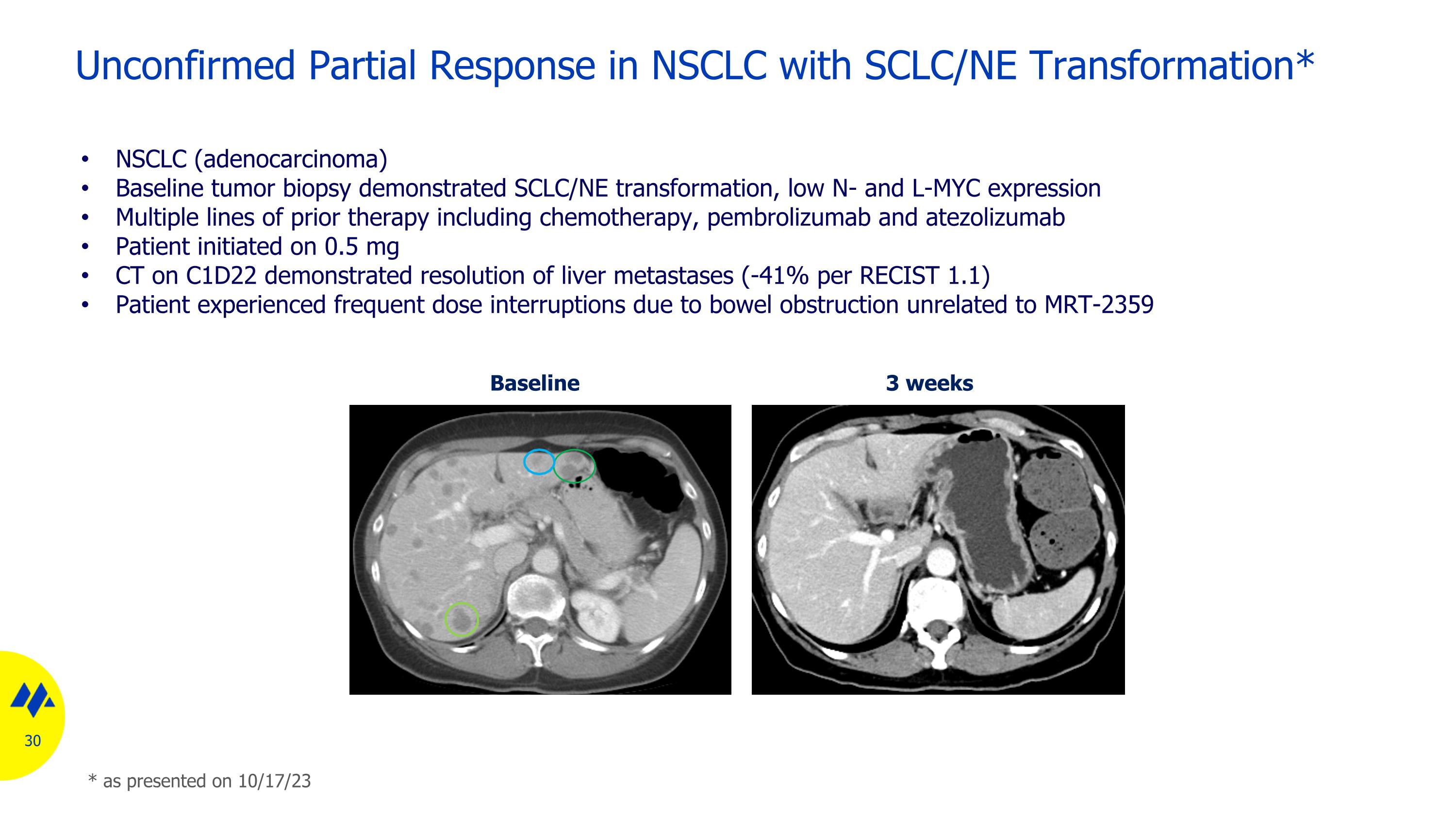 Unconfirmed Partial Response in NSCLC with SCLC/NE Transformation*

• NSCLC (adenocarcinoma)
• Baseline tumor biopsy demonstrated SCLC/NE transformation, low N- and L-MYC expression
• Multiple lines of prior therapy including chemotherapy, pembrolizumab and atezolizumab
• Patient initiated on 0.5 mg
• CT on C1D22 demonstrated resolution of liver metastases (-41% per RECIST 1.1)
• Patient experienced frequent dose interruptions due to bowel obstruction unrelated to MRT-2359

Baseline

3 weeks

30

* as presented on 10/17/23